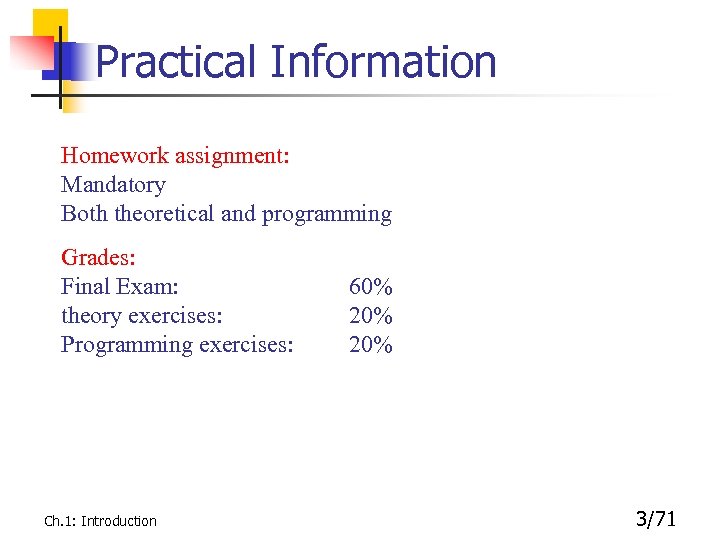 Practical Information

Homework assignment:
Mandatory
Both theoretical and programming

Grades:
Final Exam: 60%
theory exercises: 20%
Programming exercises: 20%

Ch.1: Introduction

3/71